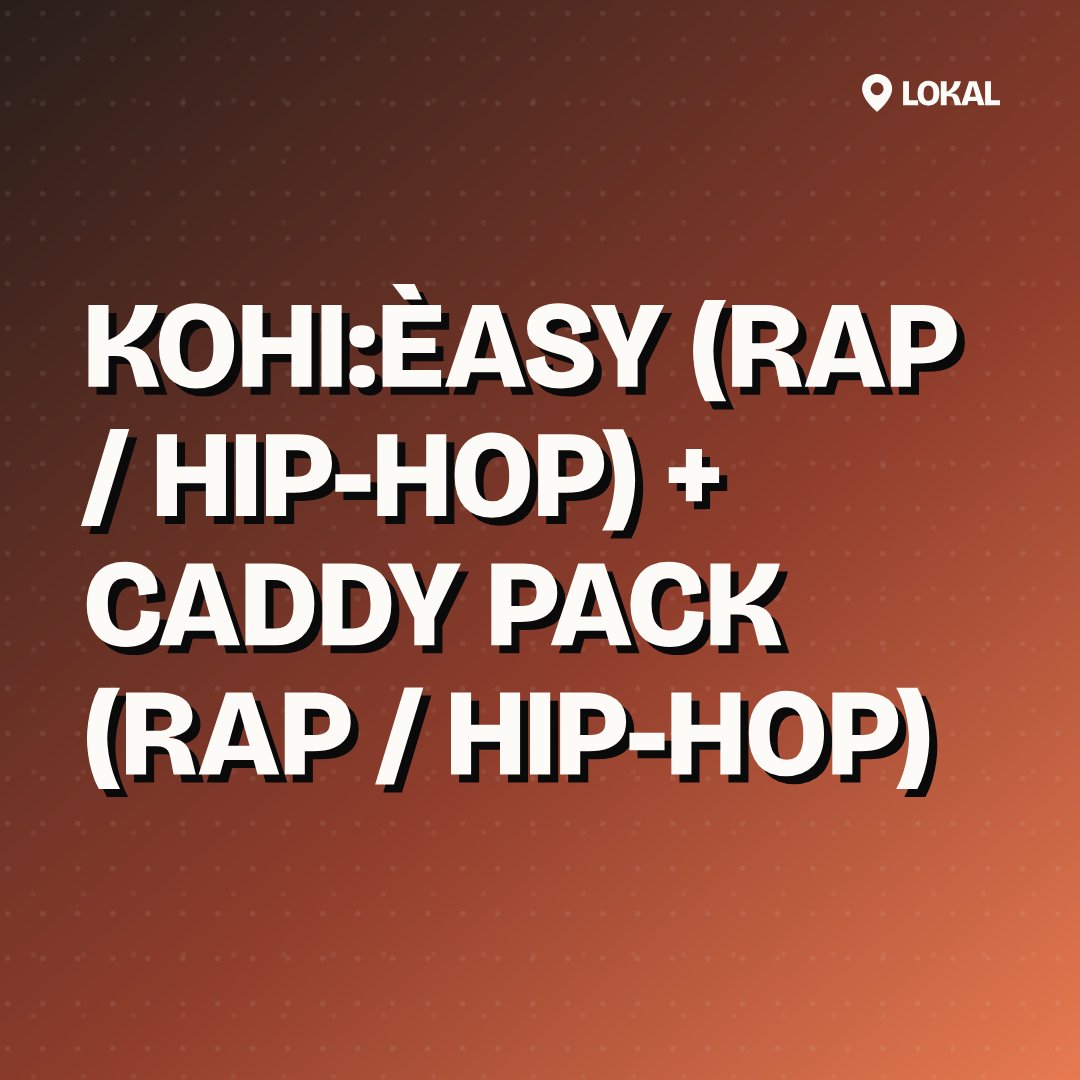 LOKAL

KOHI:ÈASY (RAP / HIP-HOP) + CADDY PACK (RAP / HIP-HOP)